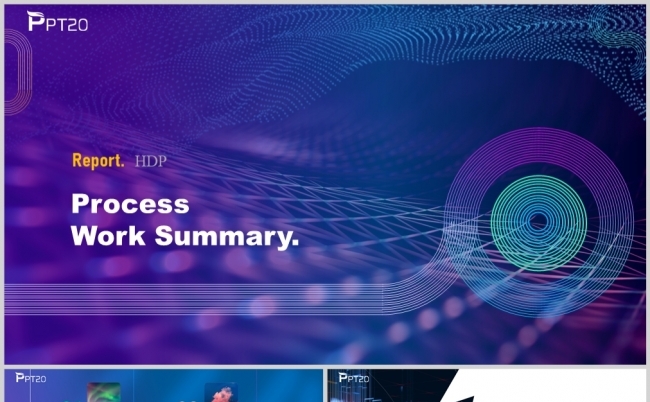 PPT20

Report. HDP

Process
Work Summary.

PPT20

PPT20